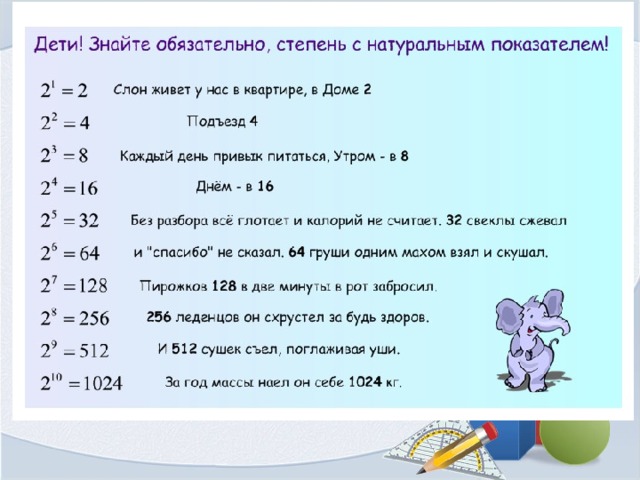 Дети! Знайте обязательно, степень с натуральным показателем!

$2^1 = 2$ Слон живет у нас в квартире, в Доме 2

$2^2 = 4$ Подъезд 4

$2^3 = 8$ Каждый день привык питаться, Утром - в 8

$2^4 = 16$ Днём - в 16

$2^5 = 32$ Без разбора всё глотает и калорий не считает. 32 свеклы сжевал

$2^6 = 64$ и "спасибо" не сказал. 64 груши одним махом взял и скушал.

$2^7 = 128$ Пирожков 128 в две минуты в рот забросил.

$2^8 = 256$ 256 леденцов он схрустел за будь здоров.

$2^9 = 512$ И 512 сушек съел, поглаживая уши.

$2^{10} = 1024$ За год массы наел он себе 1024 кг.